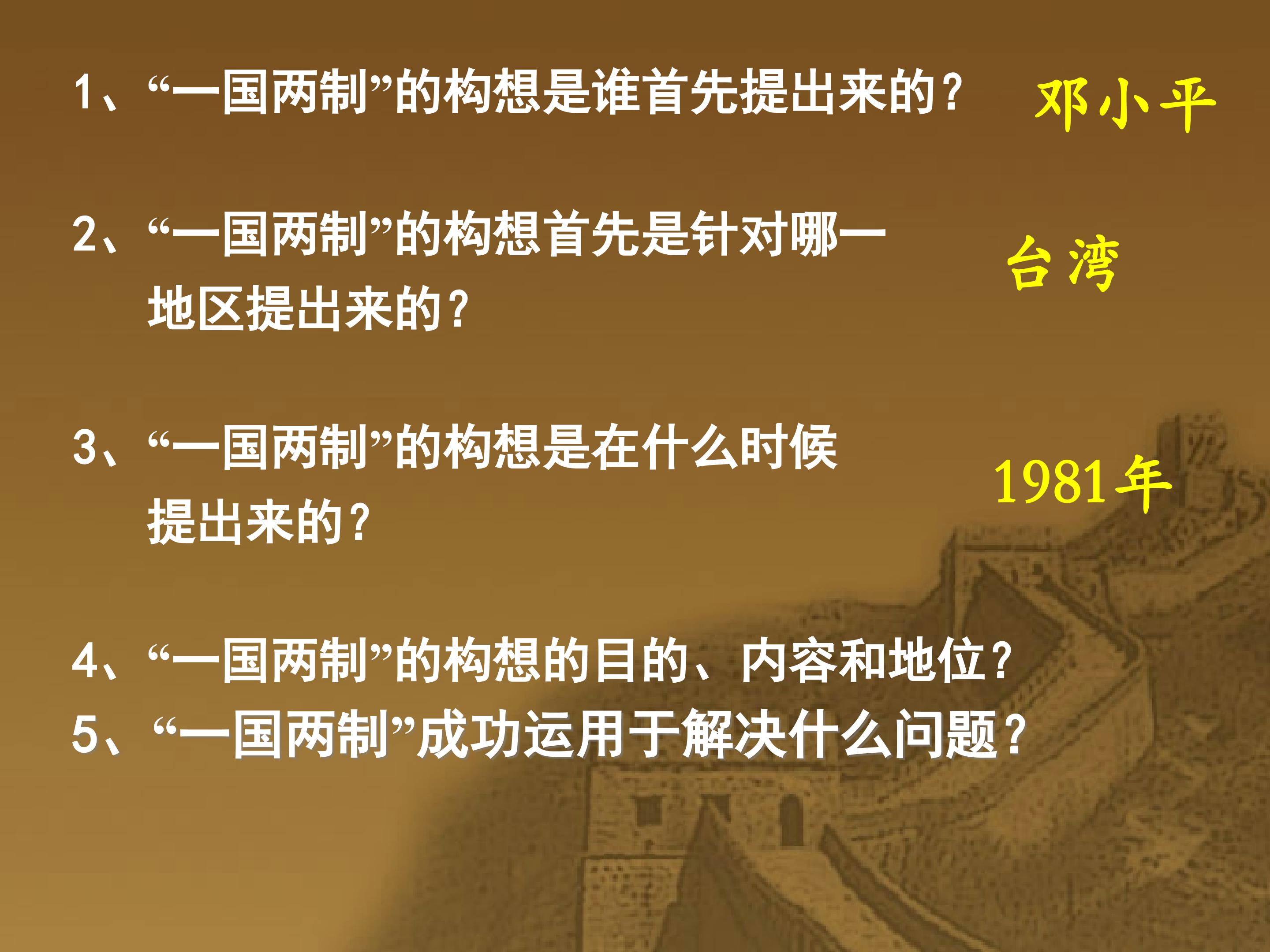 1、“一国两制”的构想是谁首先提出来的？

邓小平

2、“一国两制”的构想首先是针对哪一地区提出来的？

台湾

3、“一国两制”的构想是在什么时候提出来的？

1981年

4、“一国两制”的构想的目的、内容和地位？
5、“一国两制”成功运用于解决什么问题？